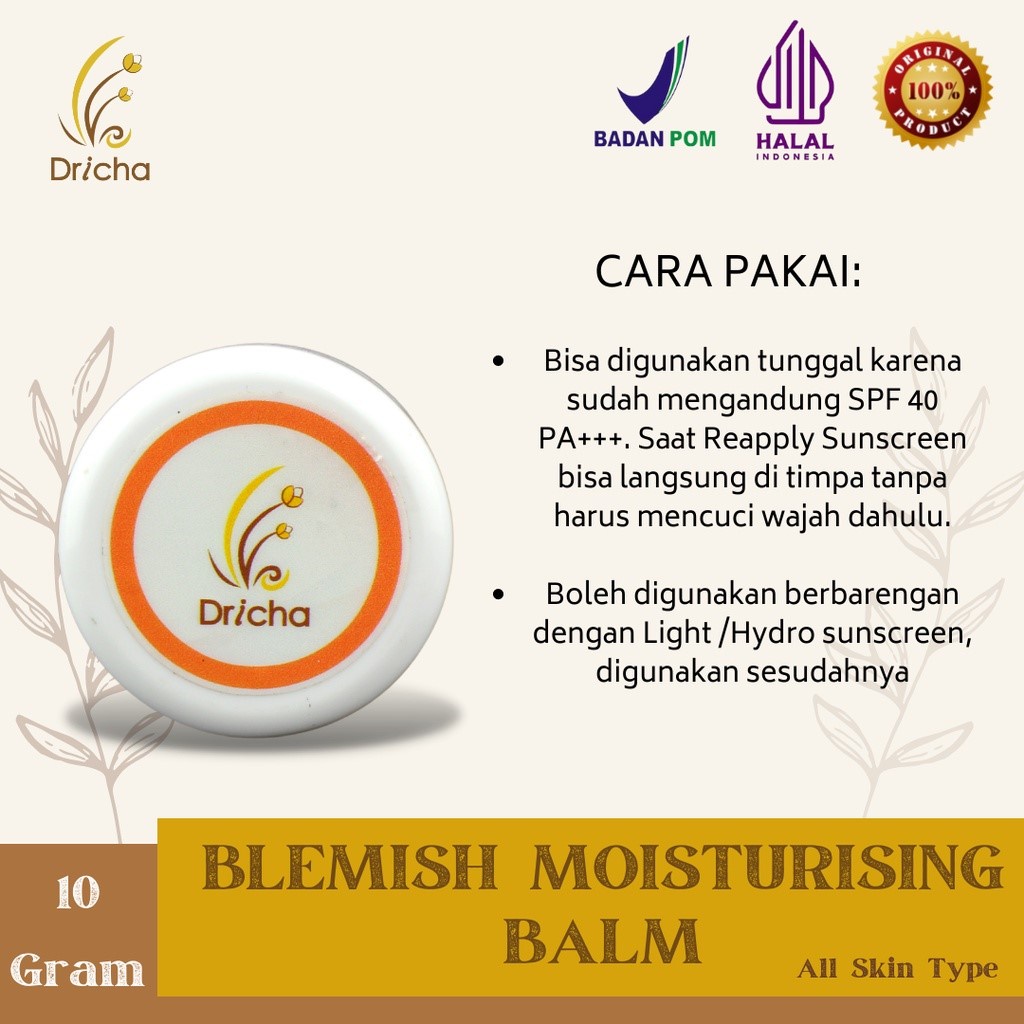 Dricha

BADAN POM

HALAL
INDONESIA

ORIGINAL
100%
PRODUCT

CARA PAKAI:

• Bisa digunakan tunggal karena sudah mengandung SPF 40 PA+++. Saat Reapply Sunscreen bisa langsung di timpa tanpa harus mencuci wajah dahulu.

• Boleh digunakan berbarengan dengan Light /Hydro sunscreen, digunakan sesudahnya

Dricha

10 Gram

BLEMISH MOISTURISING BALM

All Skin Type